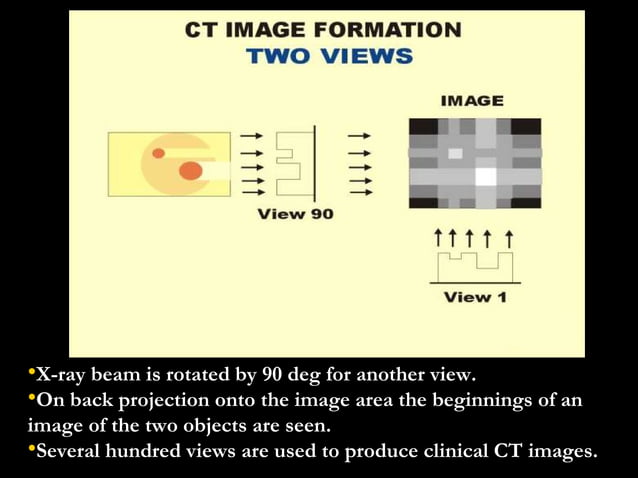 CT IMAGE FORMATION
TWO VIEWS

IMAGE

View 90

View 1

•X-ray beam is rotated by 90 deg for another view.
•On back projection onto the image area the beginnings of an image of the two objects are seen.
•Several hundred views are used to produce clinical CT images.